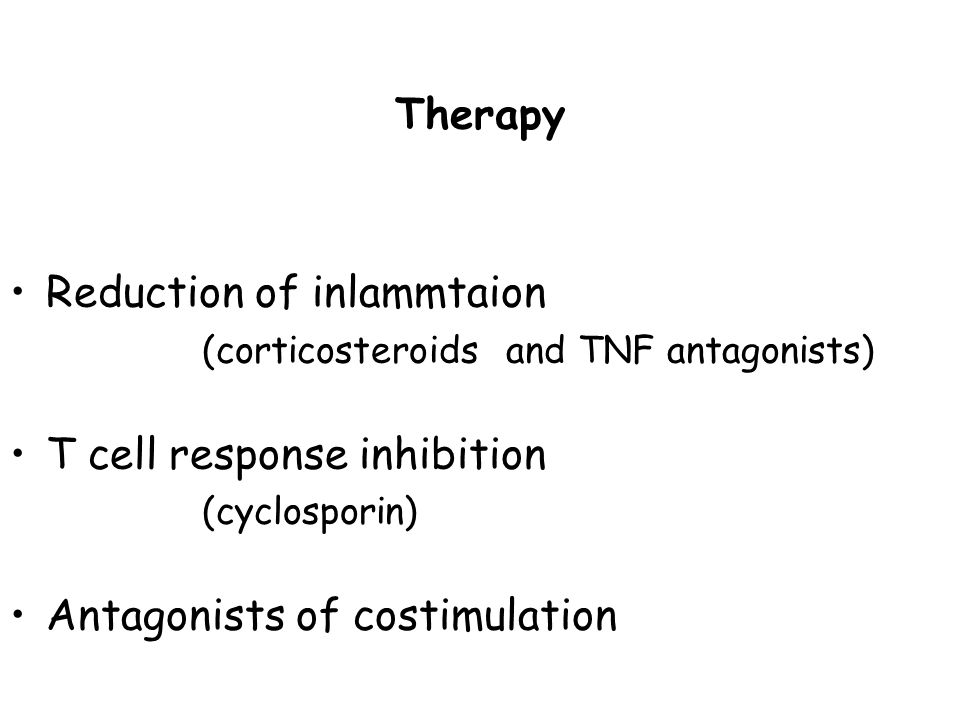 Therapy

• Reduction of inlammtaion
(corticosteroids and TNF antagonists)

• T cell response inhibition
(cyclosporin)

• Antagonists of costimulation